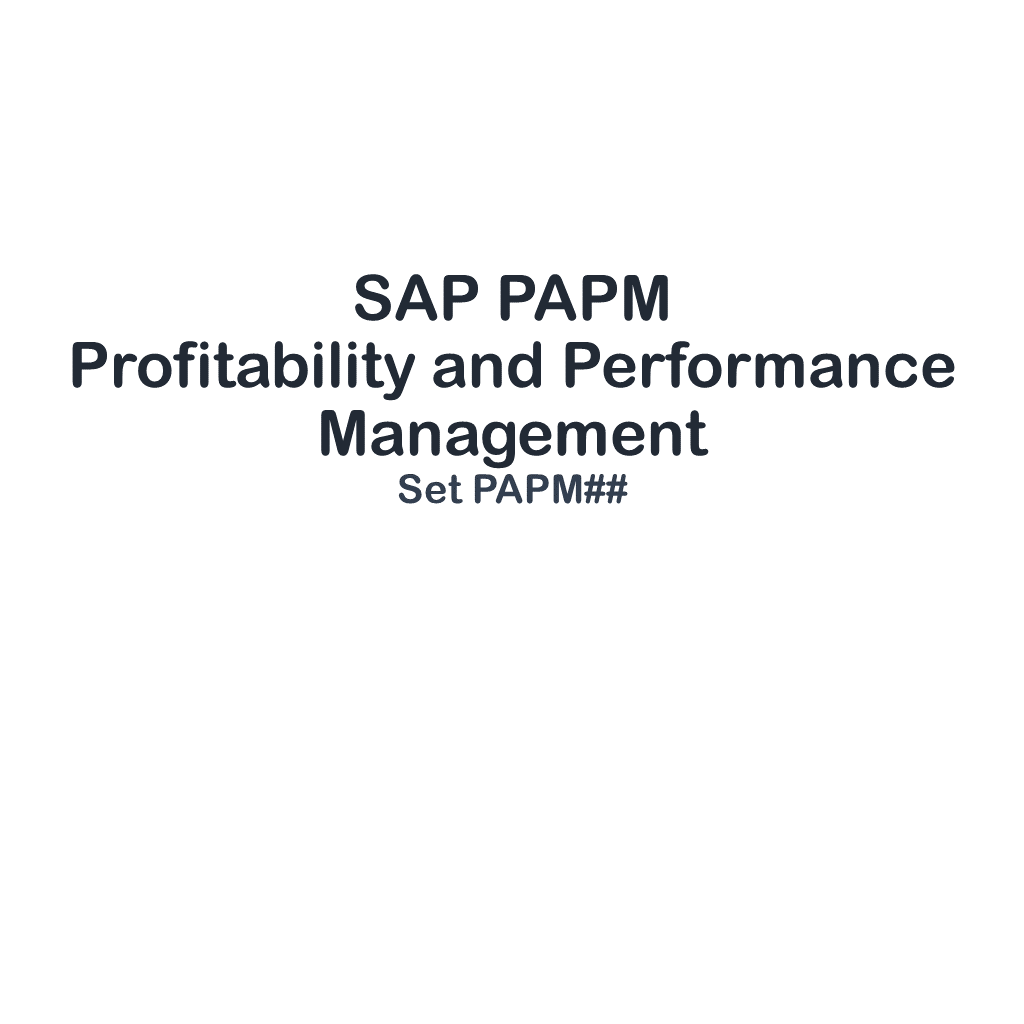 SAP PAPM
Profitability and Performance Management
Set PAPM##